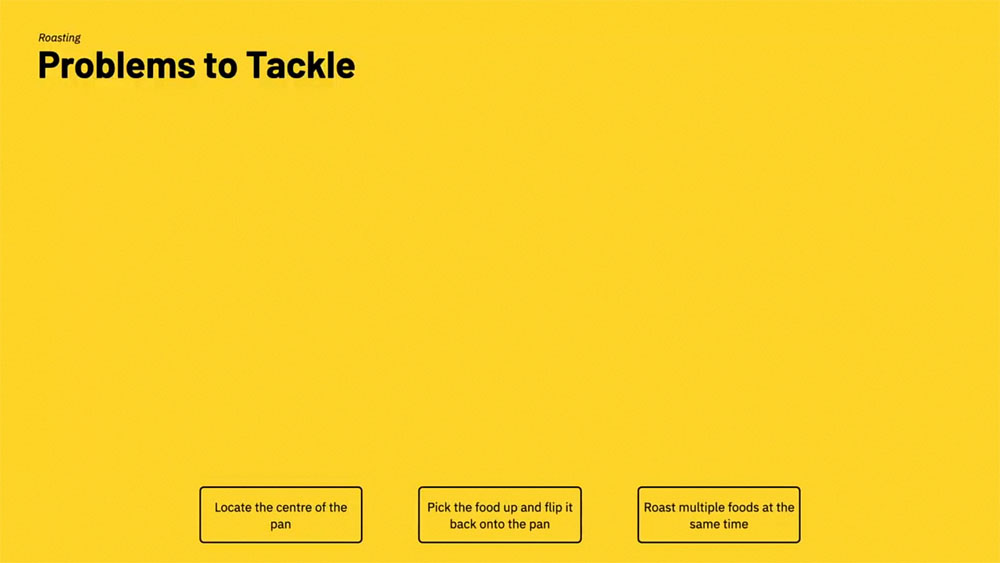 Roasting

Problems to Tackle

Locate the centre of the pan

Pick the food up and flip it back onto the pan

Roast multiple foods at the same time